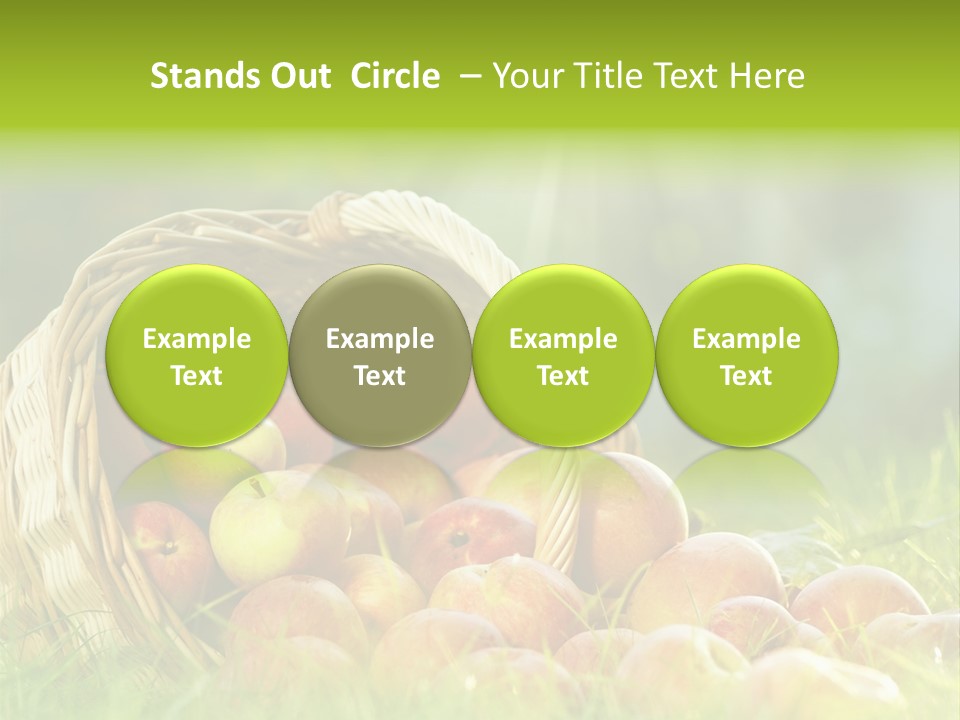 Stands Out Circle – Your Title Text Here

Example Text

Example Text

Example Text

Example Text